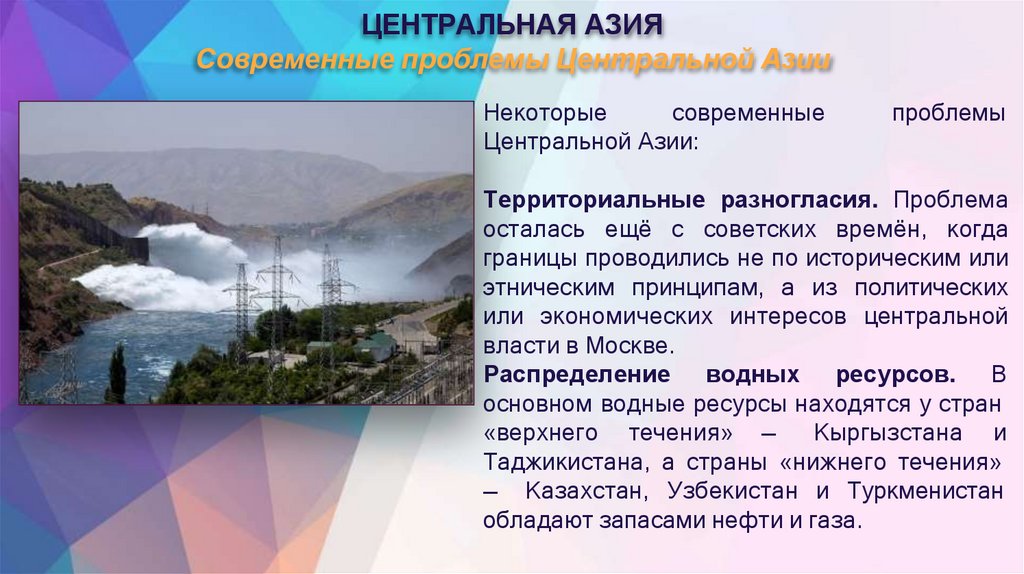 ЦЕНТРАЛЬНАЯ АЗИЯ
Современные проблемы Центральной Азии

Некоторые современные проблемы Центральной Азии:

Территориальные разногласия. Проблема осталась ещё с советских времён, когда границы проводились не по историческим или этническим принципам, а из политических или экономических интересов центральной власти в Москве.
Распределение водных ресурсов. В основном водные ресурсы находятся у стран «верхнего течения» – Кыргызстана и Таджикистана, а страны «нижнего течения» – Казахстан, Узбекистан и Туркменистан обладают запасами нефти и газа.